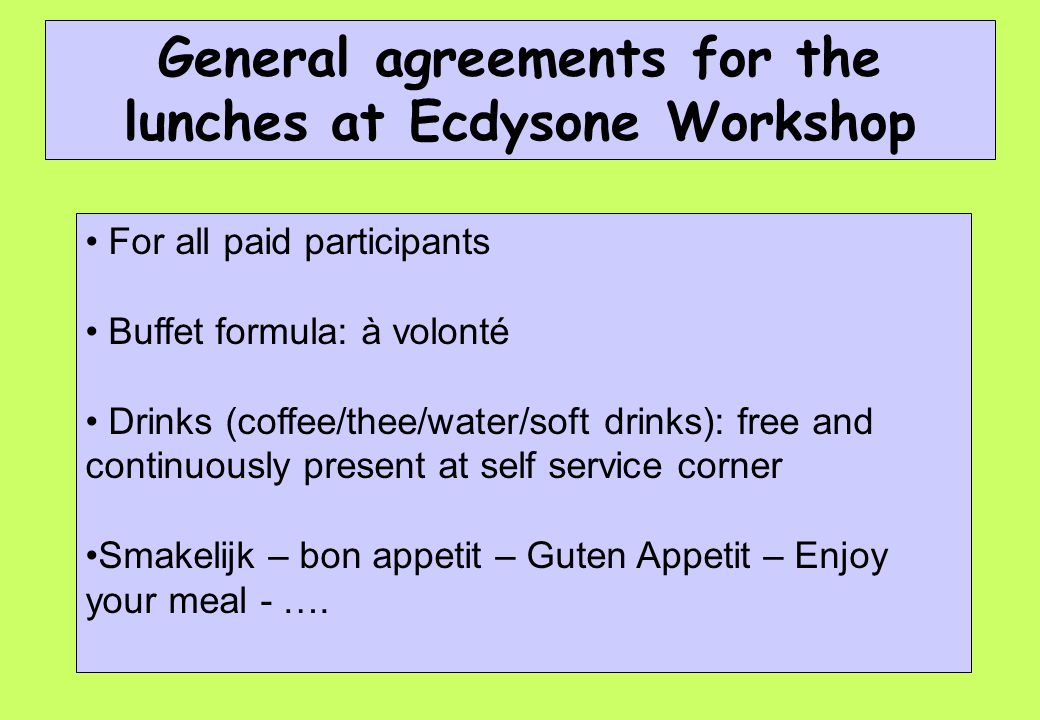 General agreements for the lunches at Ecdysone Workshop

• For all paid participants

• Buffet formula: à volonté

• Drinks (coffee/thee/water/soft drinks): free and continuously present at self service corner

•Smakelijk – bon appetit – Guten Appetit – Enjoy your meal - ….